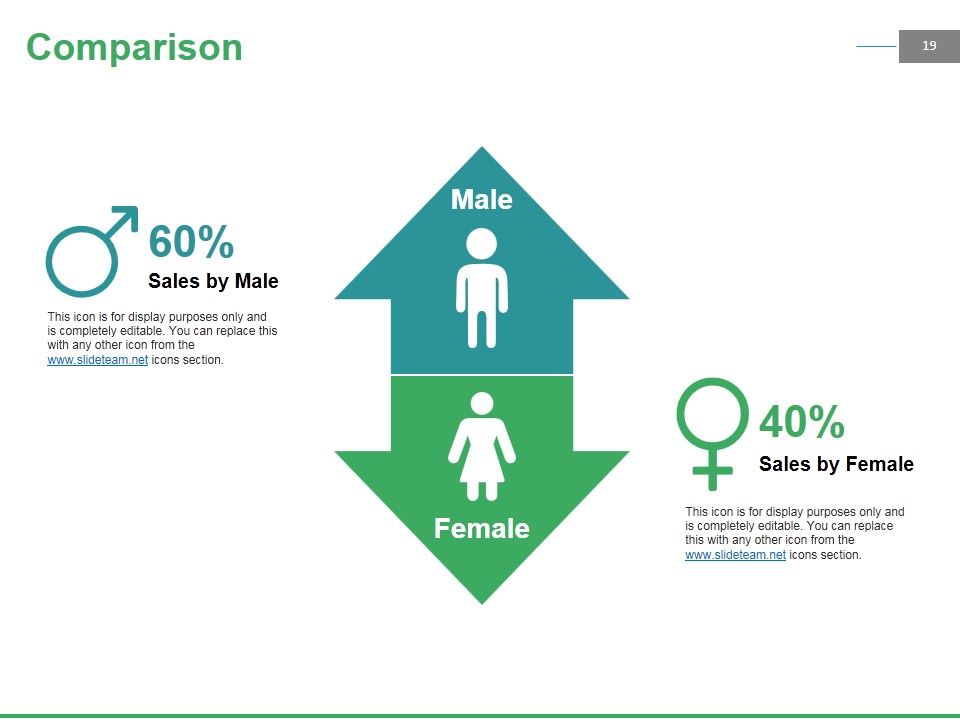 Comparison

19

60%
Sales by Male

This icon is for display purposes only and is completely editable. You can replace this with any other icon from the www.slideteam.net icons section.

Male

Female

40%
Sales by Female

This icon is for display purposes only and is completely editable. You can replace this with any other icon from the www.slideteam.net icons section.